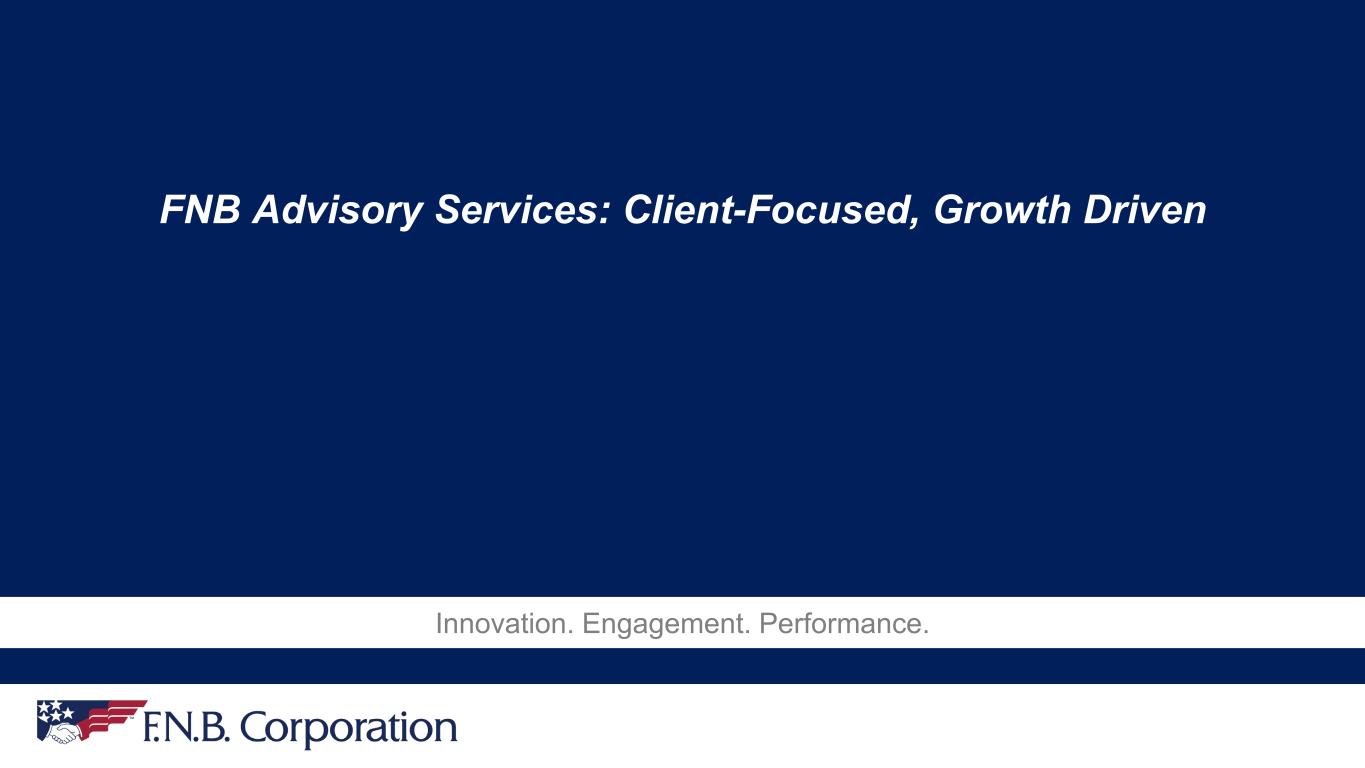 FNB Advisory Services: Client-Focused, Growth Driven

Innovation. Engagement. Performance.

F.N.B. Corporation